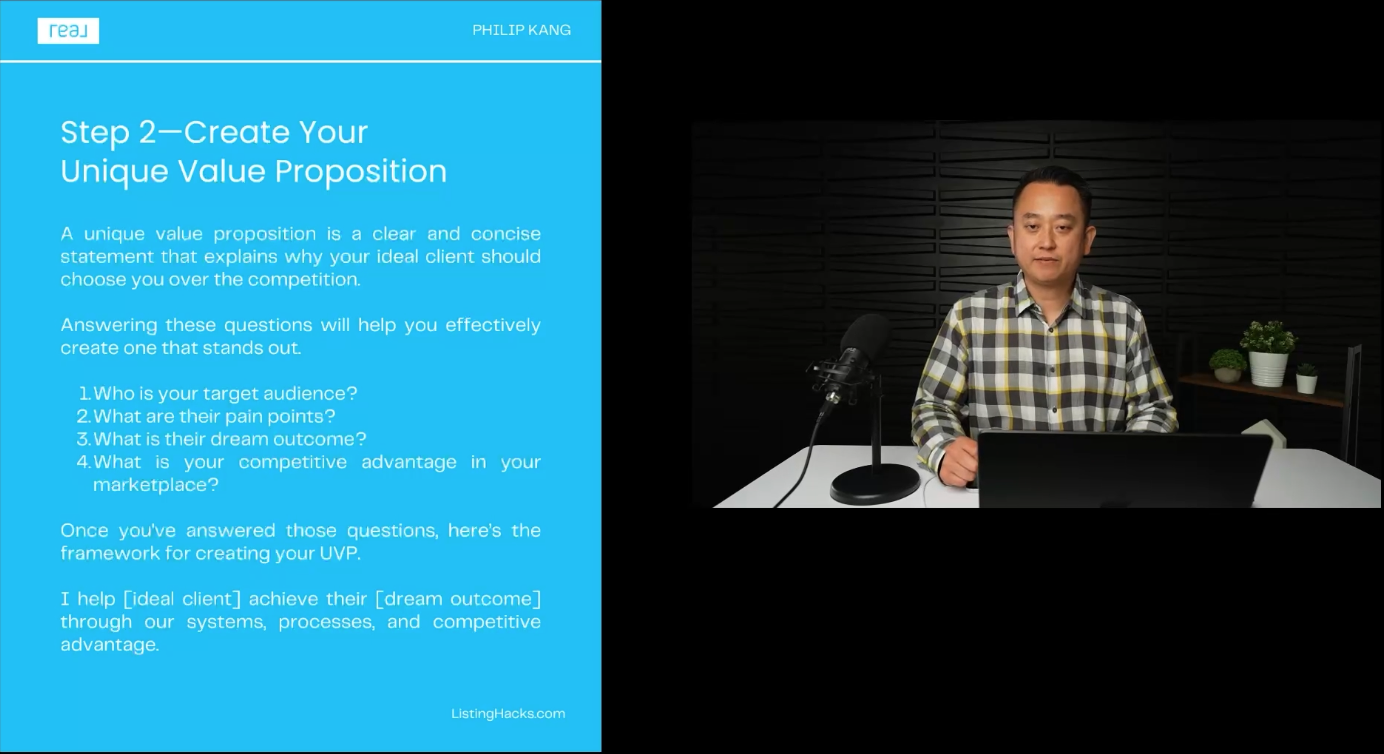 real

PHILIP KANG

Step 2—Create Your Unique Value Proposition

A unique value proposition is a clear and concise statement that explains why your ideal client should choose you over the competition.

Answering these questions will help you effectively create one that stands out.

1. Who is your target audience?
2. What are their pain points?
3. What is their dream outcome?
4. What is your competitive advantage in your marketplace?

Once you've answered those questions, here's the framework for creating your UVP.

I help [ideal client] achieve their [dream outcome] through our systems, processes, and competitive advantage.

ListingHacks.com